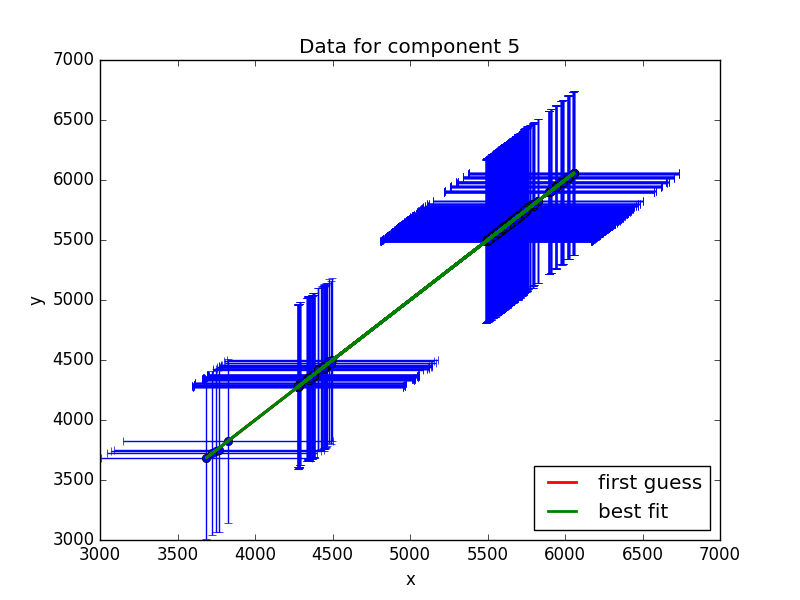 Data for component 5

7000
6500
6000
5500
5000
4500
4000
3500
3000

y

3000 3500 4000 4500 5000 5500 6000 6500 7000

x

first guess
best fit